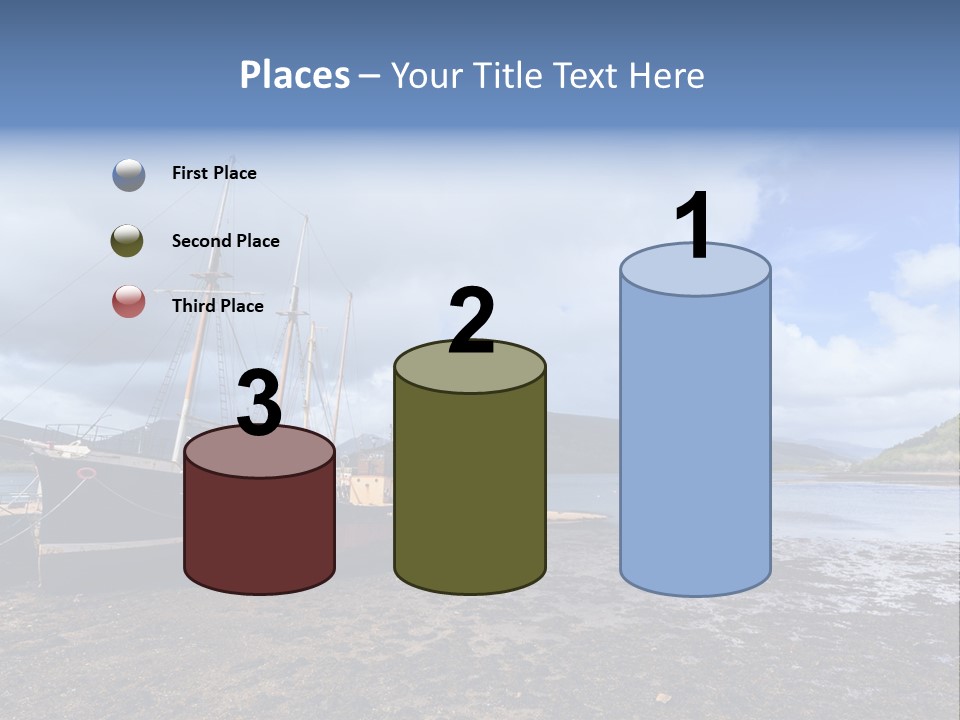 Places – Your Title Text Here

First Place

Second Place

Third Place

3

2

1